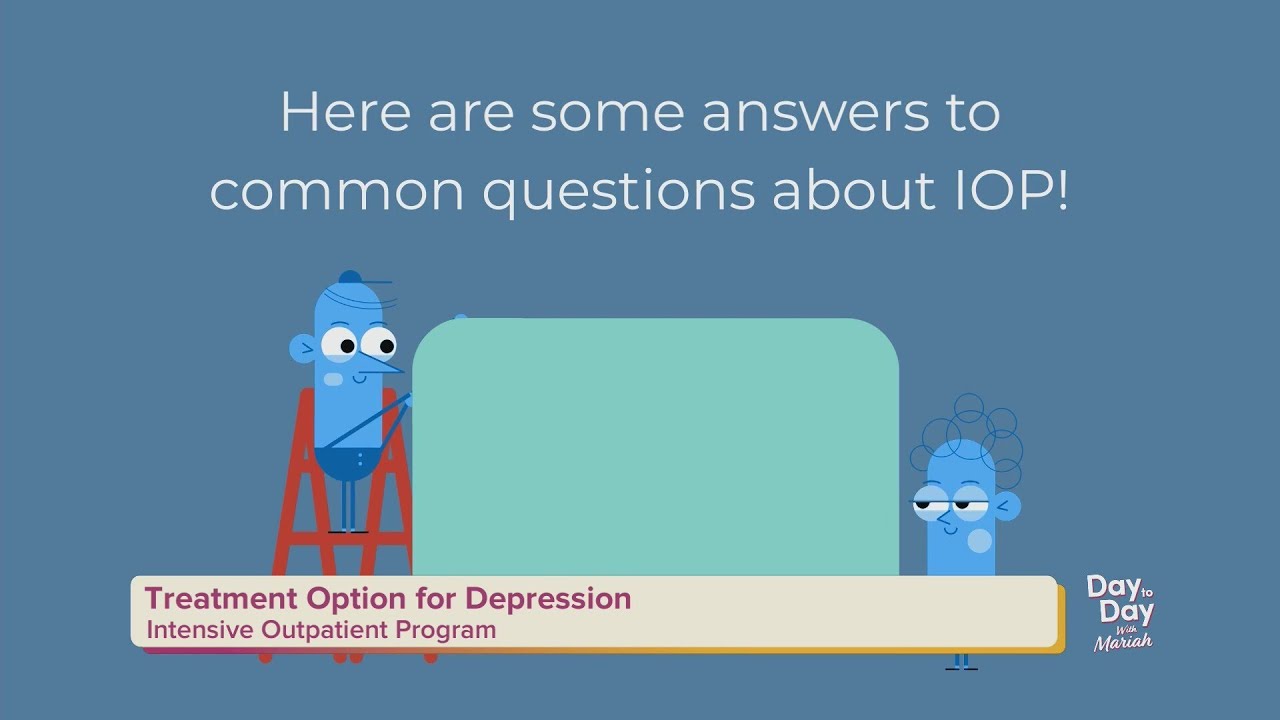 Here are some answers to common questions about IOP!

Treatment Option for Depression
Intensive Outpatient Program

Day to Day With Mariah